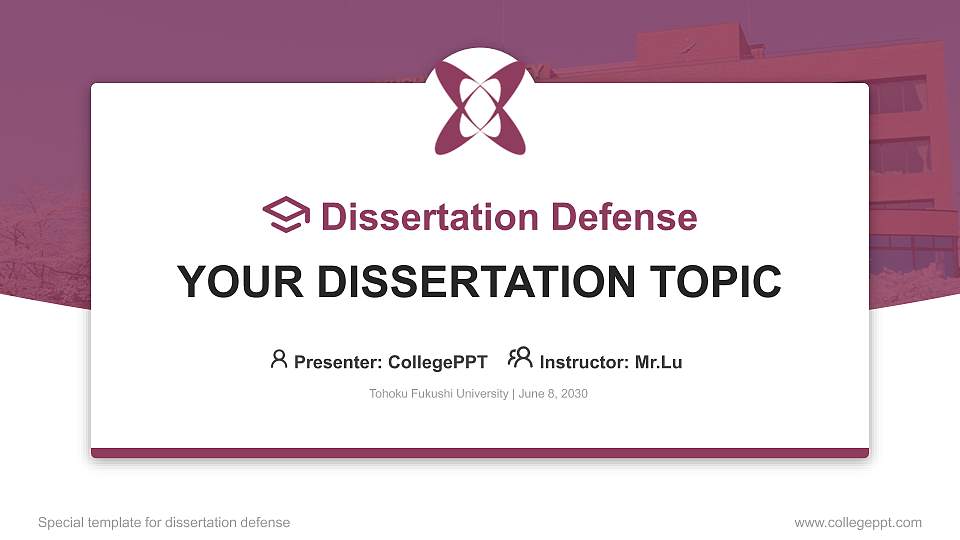 Dissertation Defense

YOUR DISSERTATION TOPIC

Presenter: CollegePPT Instructor: Mr.Lu

Tohoku Fukushi University | June 8, 2030

Special template for dissertation defense

www.collegeppt.com